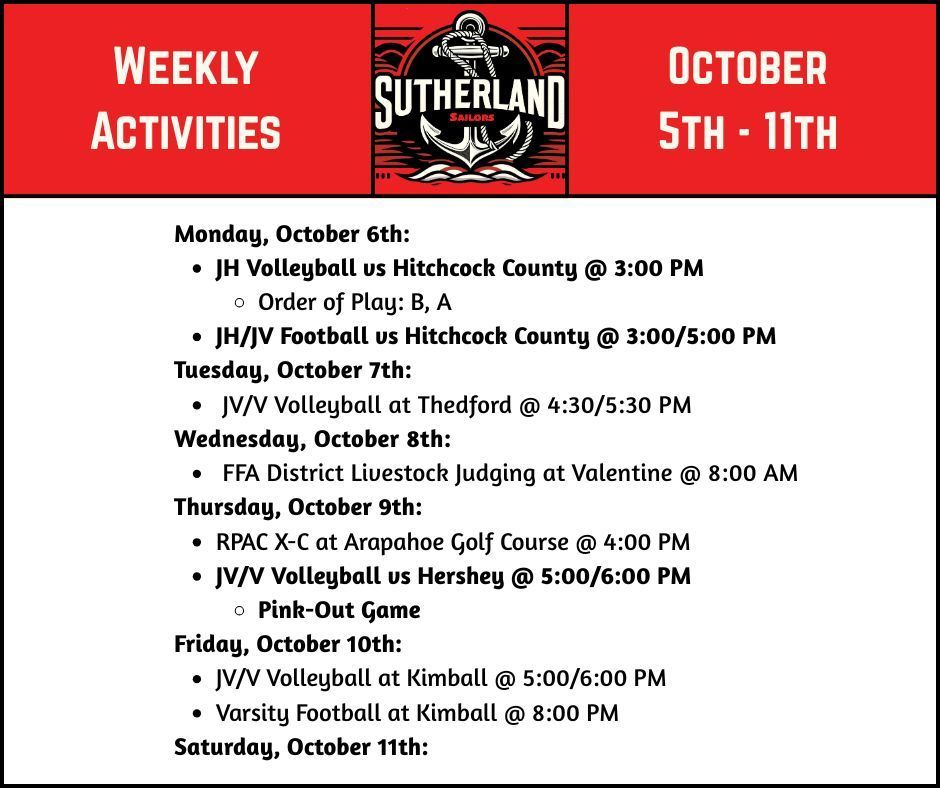 WEEKLY ACTIVITIES

SUTHERLAND
SAILORS

OCTOBER 5TH - 11TH

Monday, October 6th:
- JH Volleyball vs Hitchcock County @ 3:00 PM
  - Order of Play: B, A
- JH/JV Football vs Hitchcock County @ 3:00/5:00 PM

Tuesday, October 7th:
- JV/V Volleyball at Thedford @ 4:30/5:30 PM

Wednesday, October 8th:
- FFA District Livestock Judging at Valentine @ 8:00 AM

Thursday, October 9th:
- RPAC X-C at Arapahoe Golf Course @ 4:00 PM
- JV/V Volleyball vs Hershey @ 5:00/6:00 PM
  - Pink-Out Game

Friday, October 10th:
- JV/V Volleyball at Kimball @ 5:00/6:00 PM
- Varsity Football at Kimball @ 8:00 PM

Saturday, October 11th: